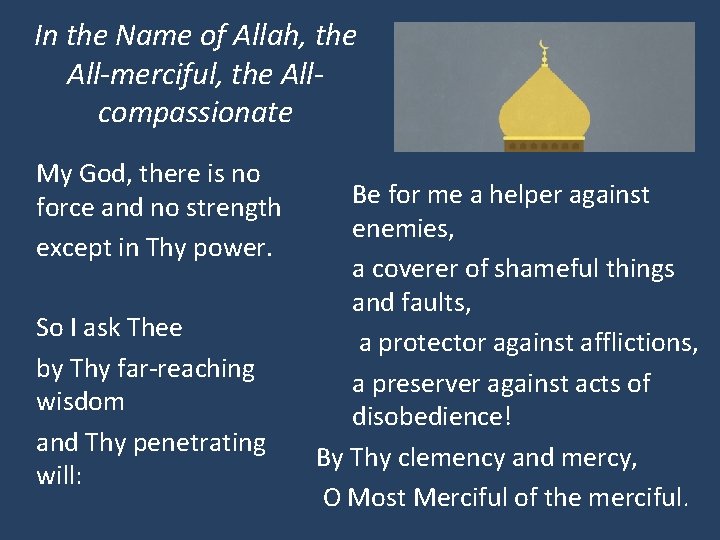 In the Name of Allah, the All-merciful, the All-compassionate

My God, there is no force and no strength

except in Thy power.

So I ask Thee

by Thy far-reaching wisdom

and Thy penetrating will:

Be for me a helper against enemies,

a coverer of shameful things and faults,

a protector against afflictions,

a preserver against acts of disobedience!

By Thy clemency and mercy,

O Most Merciful of the merciful.